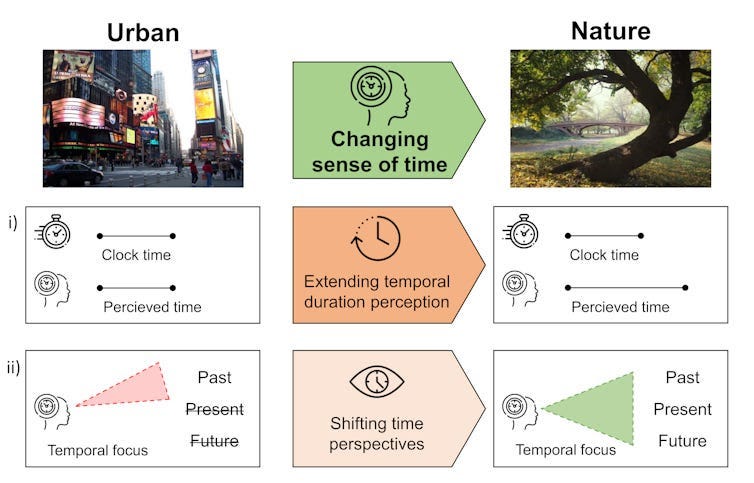 Urban

Changing sense of time

Nature

i)

Clock time

Percieved time

Extending temporal duration perception

Clock time

Percieved time

ii)

Temporal focus

Past

Present

Future

Shifting time perspectives

Temporal focus

Past

Present

Future